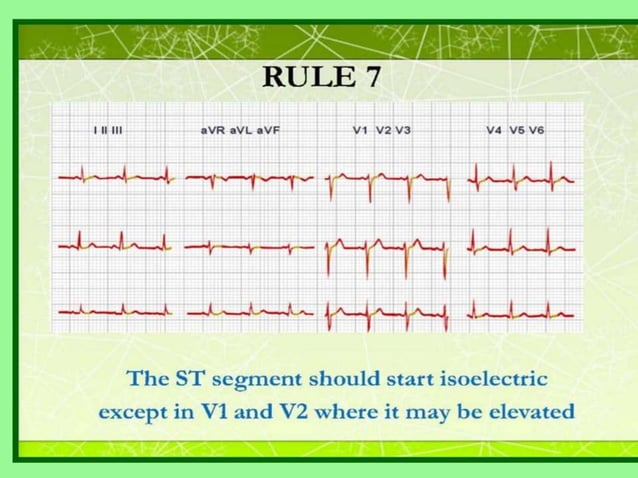 RULE 7

I II III

aVR aVL aVF

V1 V2 V3

V4 V5 V6

The ST segment should start isoelectric except in V1 and V2 where it may be elevated